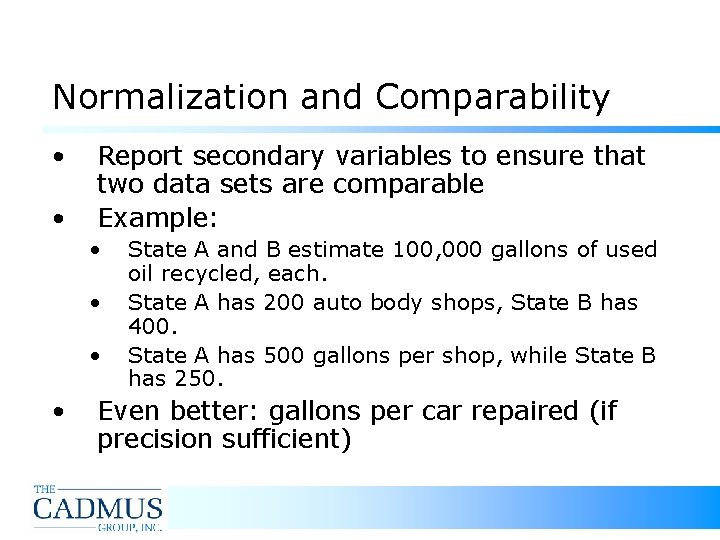 Normalization and Comparability

• Report secondary variables to ensure that two data sets are comparable
• Example:
  • State A and B estimate 100,000 gallons of used oil recycled, each.
  • State A has 200 auto body shops, State B has 400.
  • State A has 500 gallons per shop, while State B has 250.
• Even better: gallons per car repaired (if precision sufficient)

THE
CADMUS
GROUP, INC.